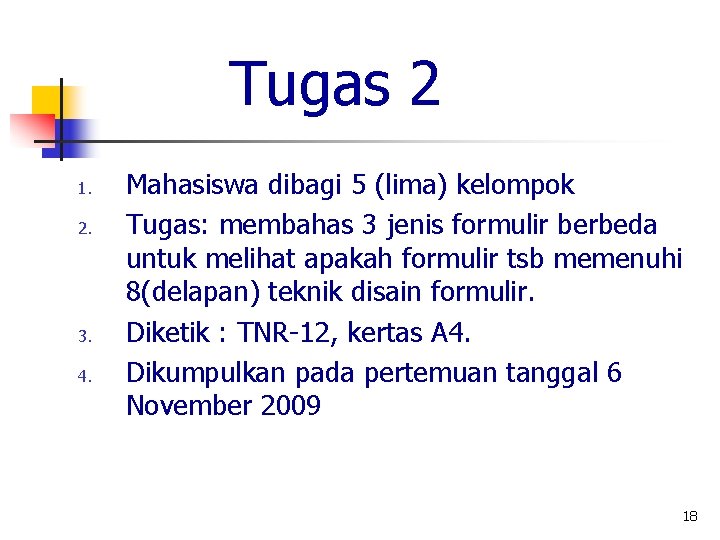 Tugas 2

1. Mahasiswa dibagi 5 (lima) kelompok
2. Tugas: membahas 3 jenis formulir berbeda untuk melihat apakah formulir tsb memenuhi 8(delapan) teknik disain formulir.
3. Diketik : TNR-12, kertas A4.
4. Dikumpulkan pada pertemuan tanggal 6 November 2009

18